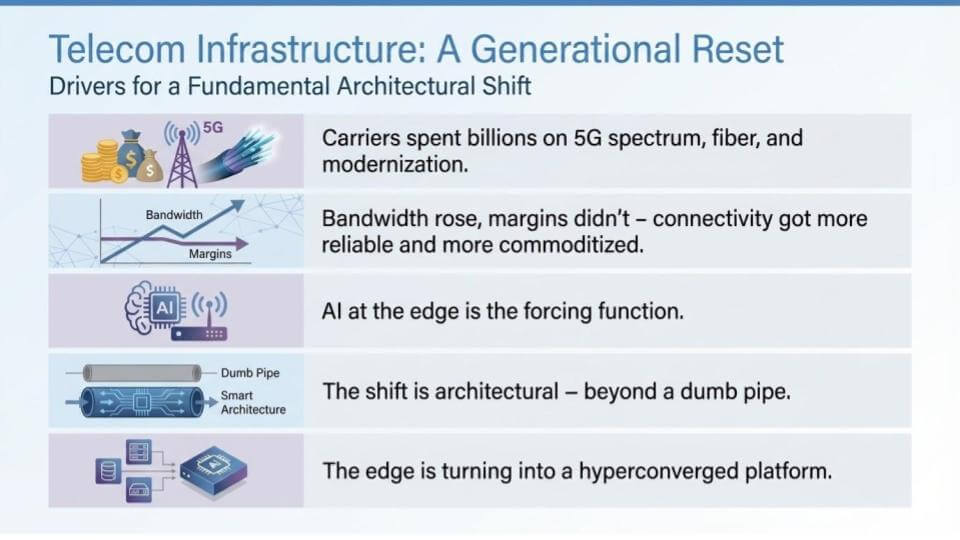 Telecom Infrastructure: A Generational Reset

Drivers for a Fundamental Architectural Shift

5G

Carriers spent billions on 5G spectrum, fiber, and modernization.

Bandwidth

Margins

Bandwidth rose, margins didn't – connectivity got more reliable and more commoditized.

AI

AI at the edge is the forcing function.

Dumb Pipe

Smart Architecture

The shift is architectural – beyond a dumb pipe.

The edge is turning into a hyperconverged platform.